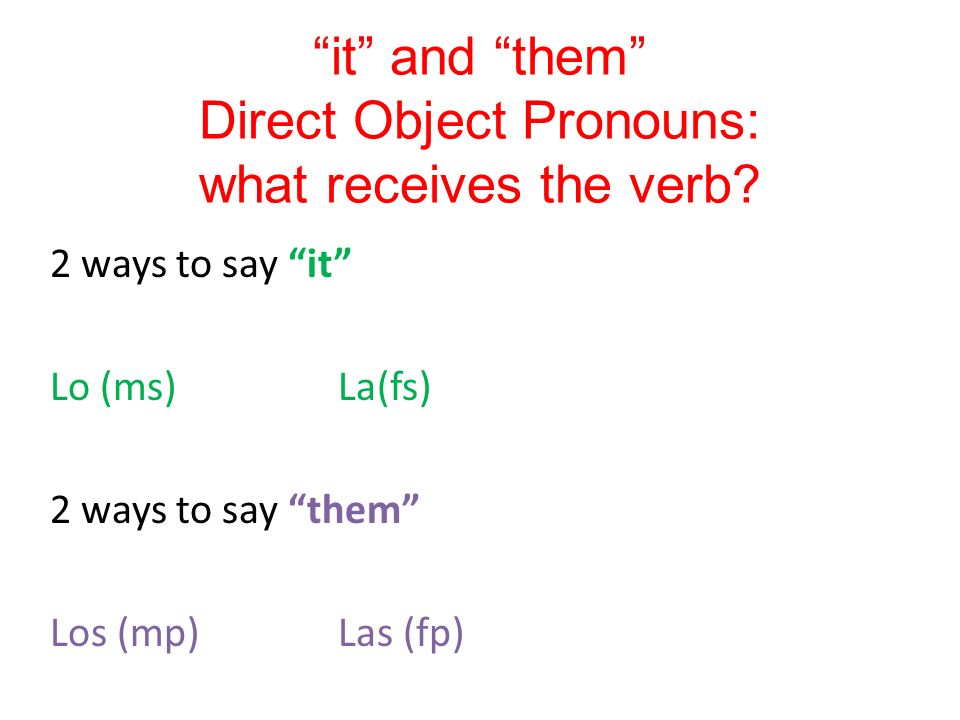 “it” and “them”
Direct Object Pronouns:
what receives the verb?

2 ways to say “it”

Lo (ms) La(fs)

2 ways to say “them”

Los (mp) Las (fp)